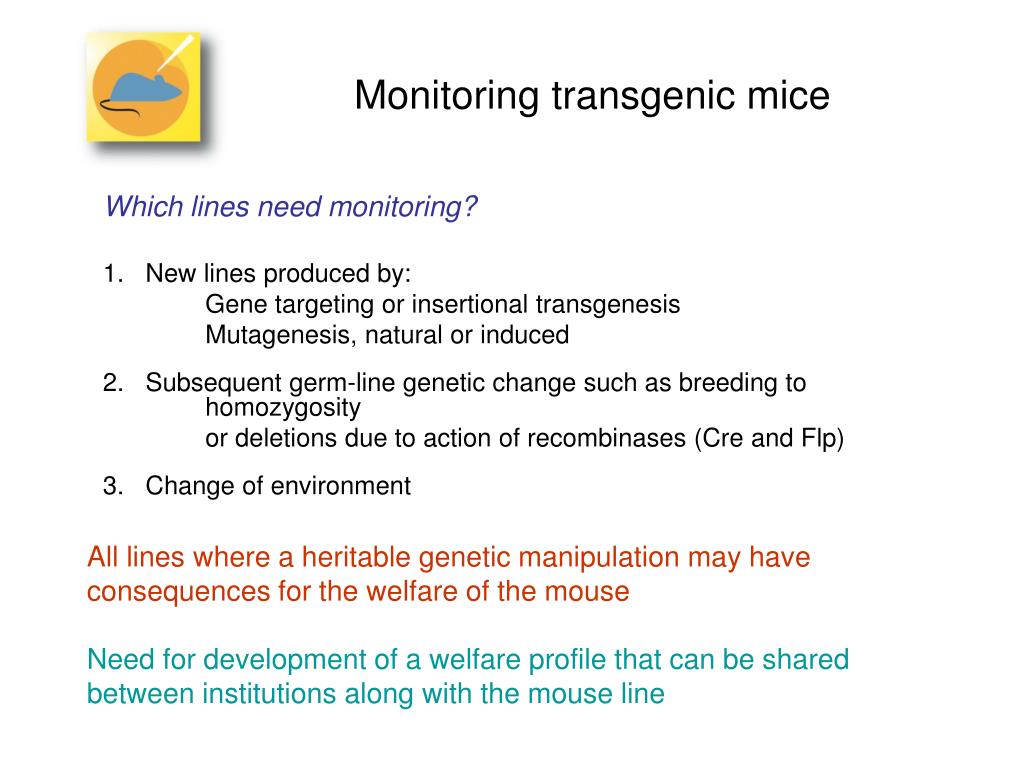 Monitoring transgenic mice

Which lines need monitoring?

1. New lines produced by:
Gene targeting or insertional transgenesis
Mutagenesis, natural or induced

2. Subsequent germ-line genetic change such as breeding to homozygosity
or deletions due to action of recombinases (Cre and Flp)

3. Change of environment

All lines where a heritable genetic manipulation may have consequences for the welfare of the mouse

Need for development of a welfare profile that can be shared between institutions along with the mouse line